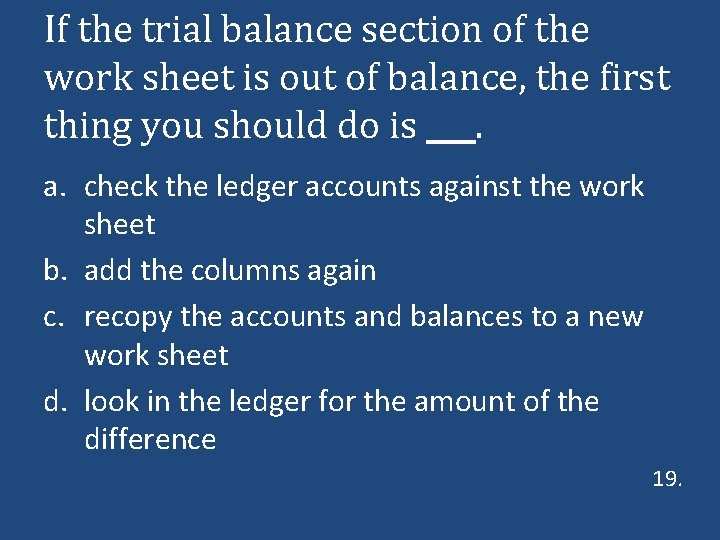 If the trial balance section of the work sheet is out of balance, the first thing you should do is ___.

a. check the ledger accounts against the work sheet

b. add the columns again

c. recopy the accounts and balances to a new work sheet

d. look in the ledger for the amount of the difference

19.